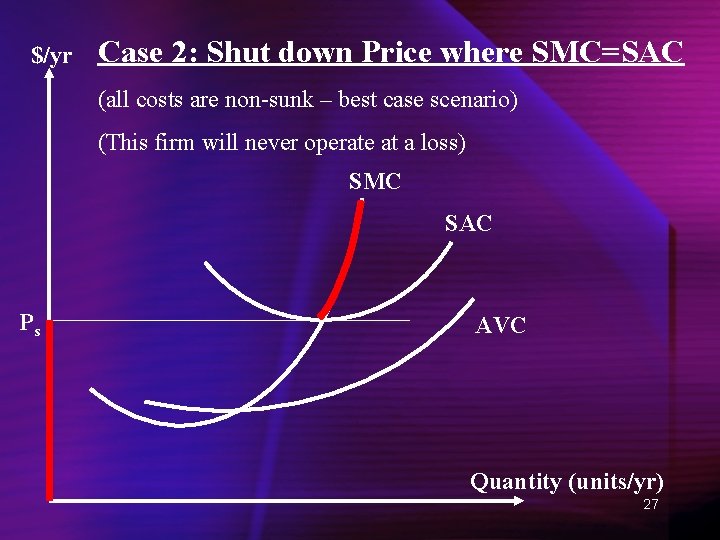 $/yr

Case 2: Shut down Price where SMC=SAC

(all costs are non-sunk – best case scenario)

(This firm will never operate at a loss)

SMC

SAC

$P_s$

AVC

Quantity (units/yr)

27